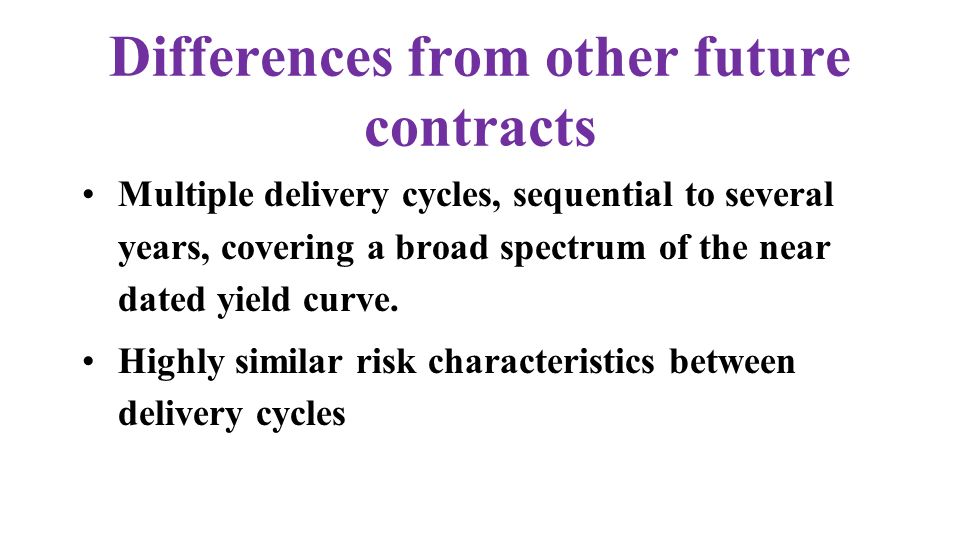 Differences from other future contracts

• Multiple delivery cycles, sequential to several years, covering a broad spectrum of the near dated yield curve.

• Highly similar risk characteristics between delivery cycles